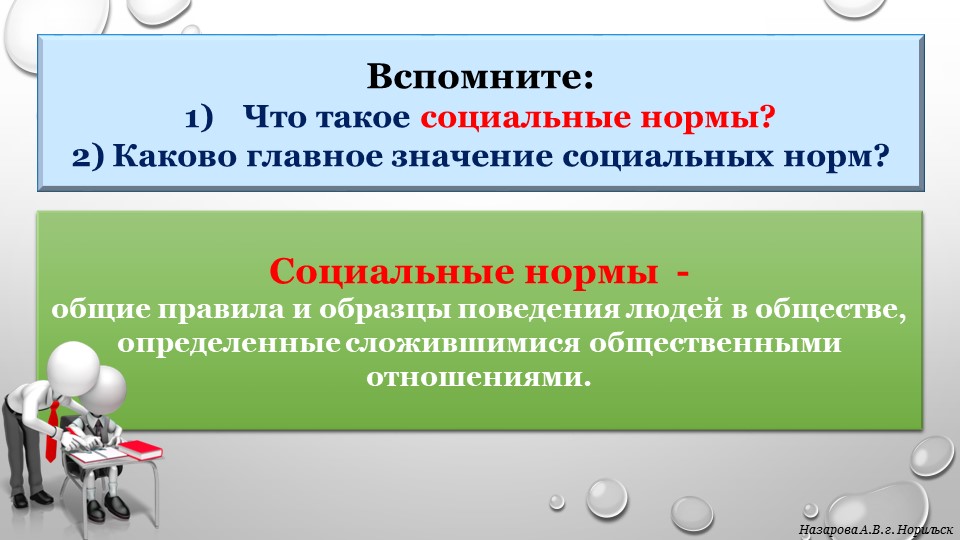 Вспомните:
1) Что такое социальные нормы?
2) Каково главное значение социальных норм?

Социальные нормы -
общие правила и образцы поведения людей в обществе, определенные сложившимися общественными отношениями.

Назарова А.В. г. Норильск